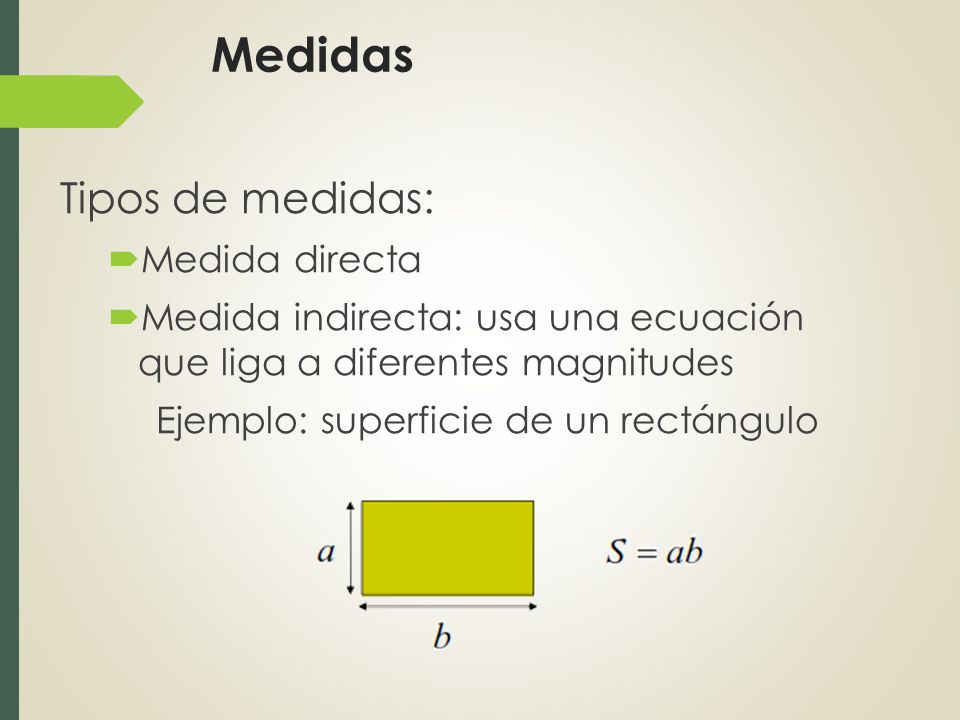 Medidas

Tipos de medidas:

Medida directa

Medida indirecta: usa una ecuación que liga a diferentes magnitudes

Ejemplo: superficie de un rectángulo

$a$

$b$

$S = ab$